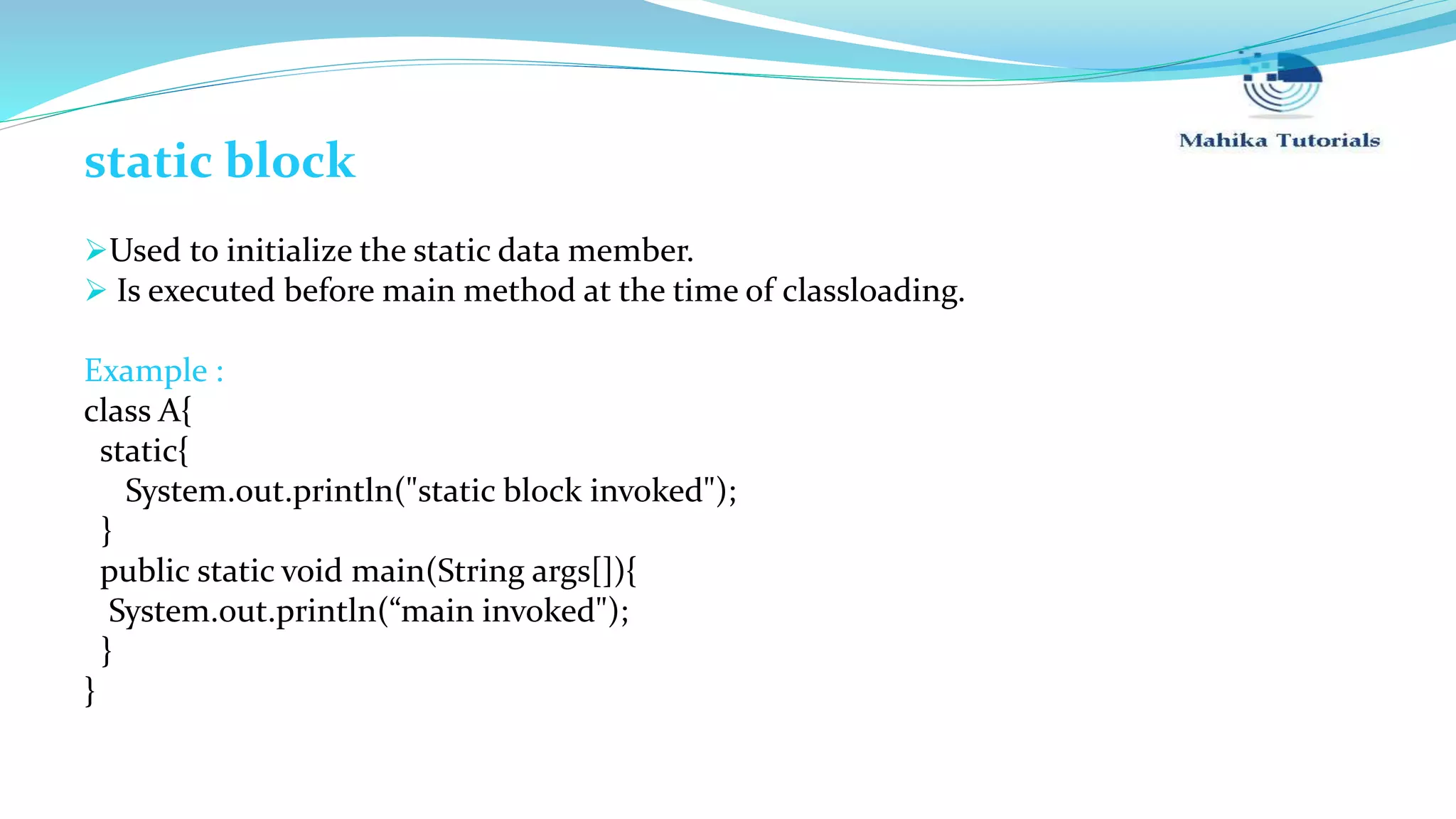 Mahika Tutorials

static block

➢Used to initialize the static data member.
➢ Is executed before main method at the time of classloading.

Example :
class A{
static{
System.out.println("static block invoked");
}
public static void main(String args[]){
System.out.println(“main invoked");
}
}